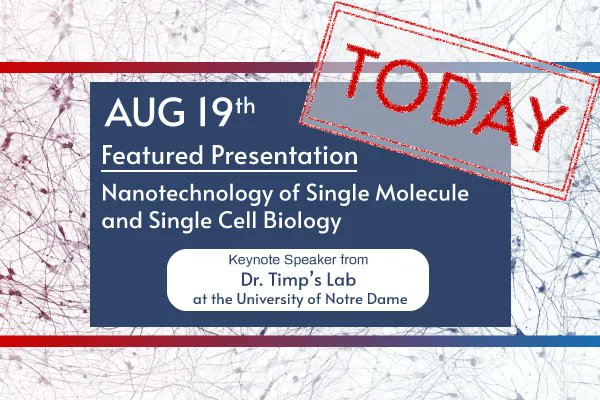 TODAY

AUG 19th

Featured Presentation

Nanotechnology of Single Molecule and Single Cell Biology

Keynote Speaker from
Dr. Timp's Lab
at the University of Notre Dame